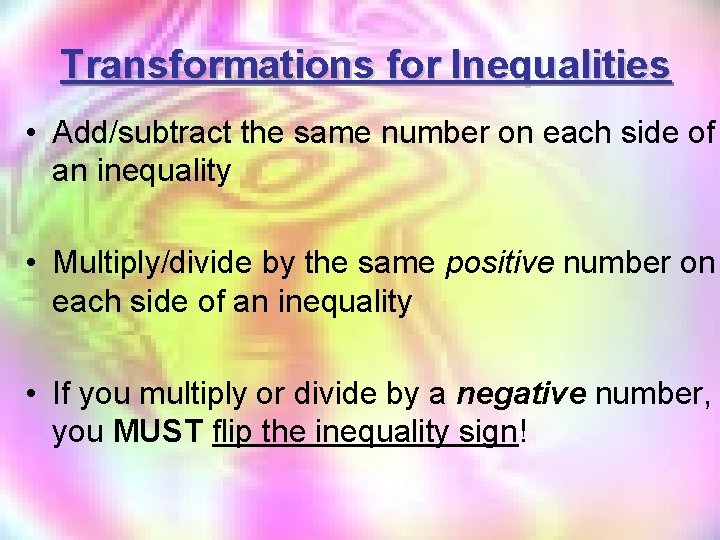 Transformations for Inequalities

• Add/subtract the same number on each side of an inequality

• Multiply/divide by the same positive number on each side of an inequality

• If you multiply or divide by a negative number, you MUST flip the inequality sign!